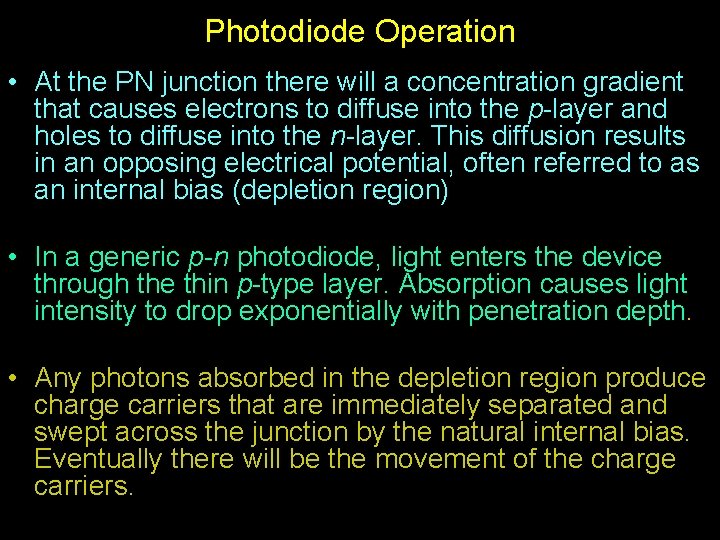 Photodiode Operation

• At the PN junction there will a concentration gradient that causes electrons to diffuse into the p-layer and holes to diffuse into the n-layer. This diffusion results in an opposing electrical potential, often referred to as an internal bias (depletion region)

• In a generic p-n photodiode, light enters the device through the thin p-type layer. Absorption causes light intensity to drop exponentially with penetration depth.

• Any photons absorbed in the depletion region produce charge carriers that are immediately separated and swept across the junction by the natural internal bias. Eventually there will be the movement of the charge carriers.